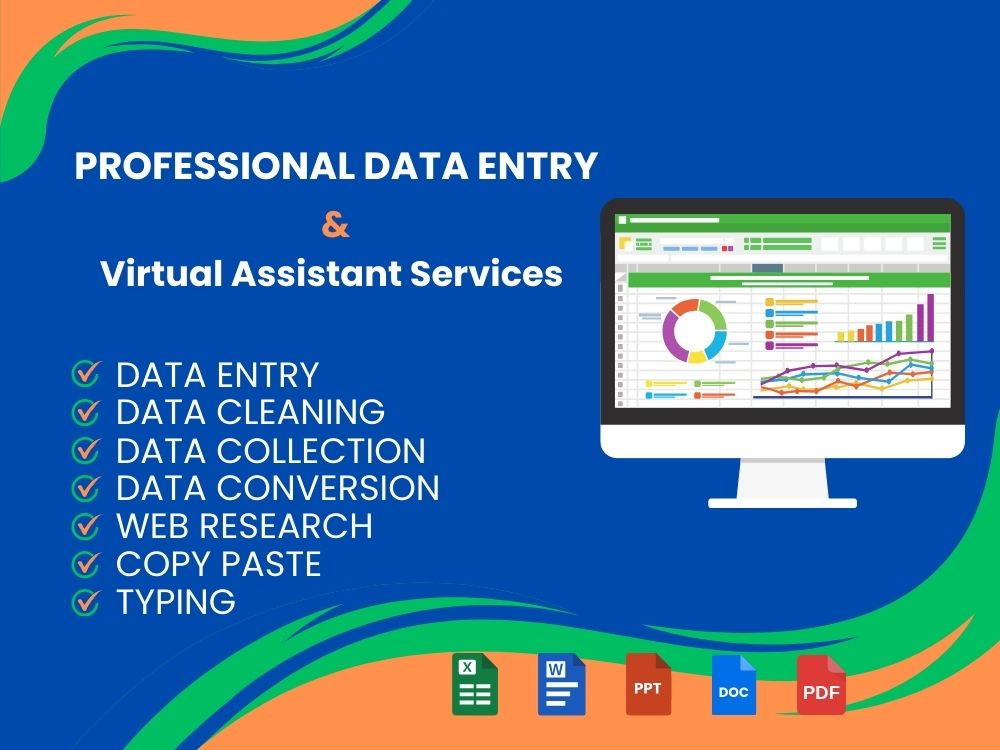 PROFESSIONAL DATA ENTRY

&

Virtual Assistant Services

DATA ENTRY
DATA CLEANING
DATA COLLECTION
DATA CONVERSION
WEB RESEARCH
COPY PASTE
TYPING

X W PPT DOC PDF